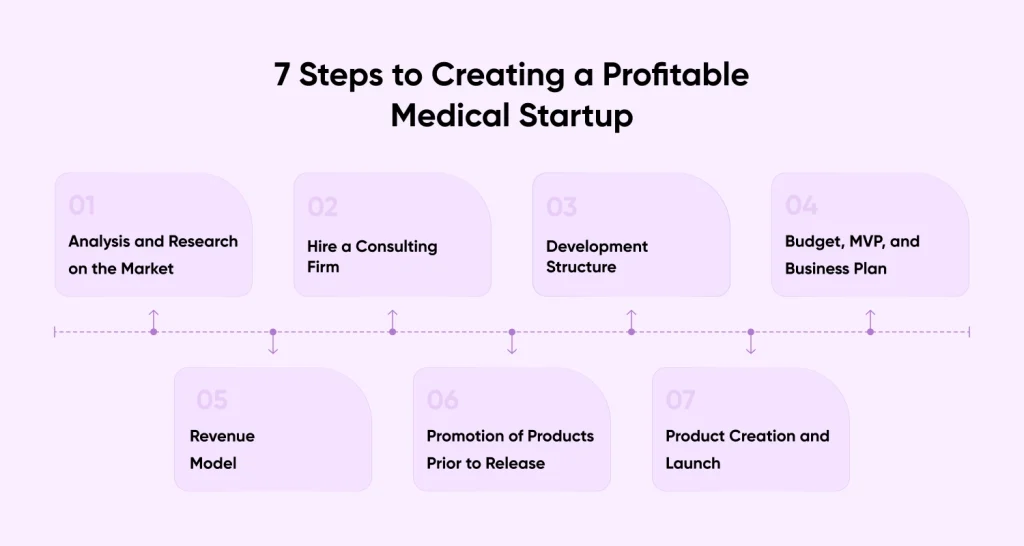 7 Steps to Creating a Profitable Medical Startup

01
Analysis and Research on the Market

02
Hire a Consulting Firm

03
Development Structure

04
Budget, MVP, and Business Plan

05
Revenue Model

06
Promotion of Products Prior to Release

07
Product Creation and Launch